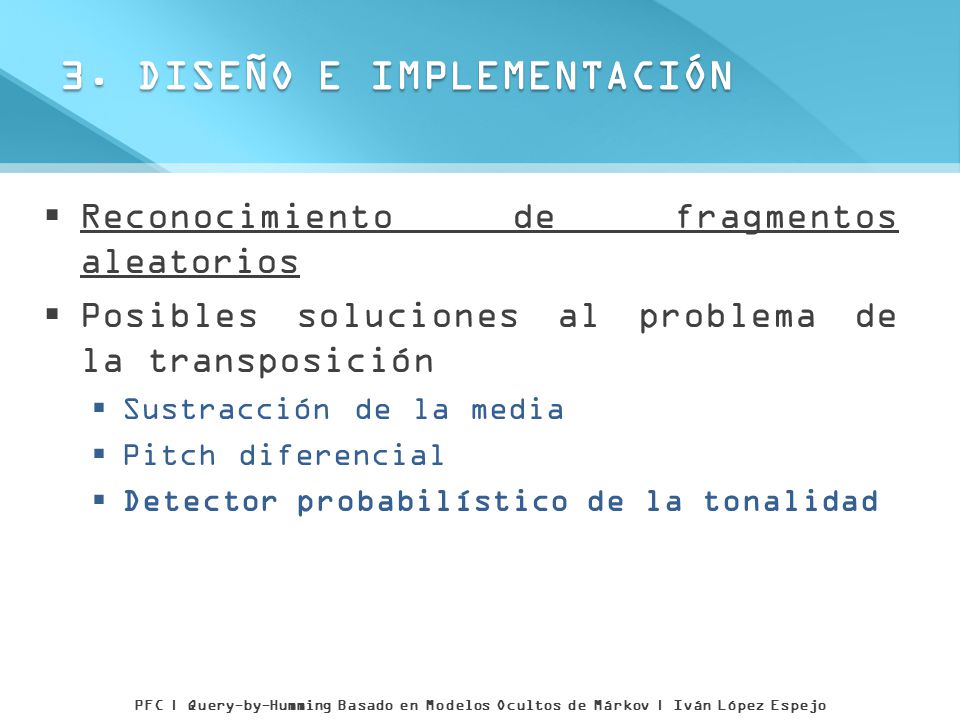 3. DISEÑO E IMPLEMENTACIÓN

▪ Reconocimiento de fragmentos aleatorios

▪ Posibles soluciones al problema de la transposición

▪ Sustracción de la media

▪ Pitch diferencial

▪ Detector probabilístico de la tonalidad

PFC | Query-by-Humming Basado en Modelos Ocultos de Márkov | Iván López Espejo